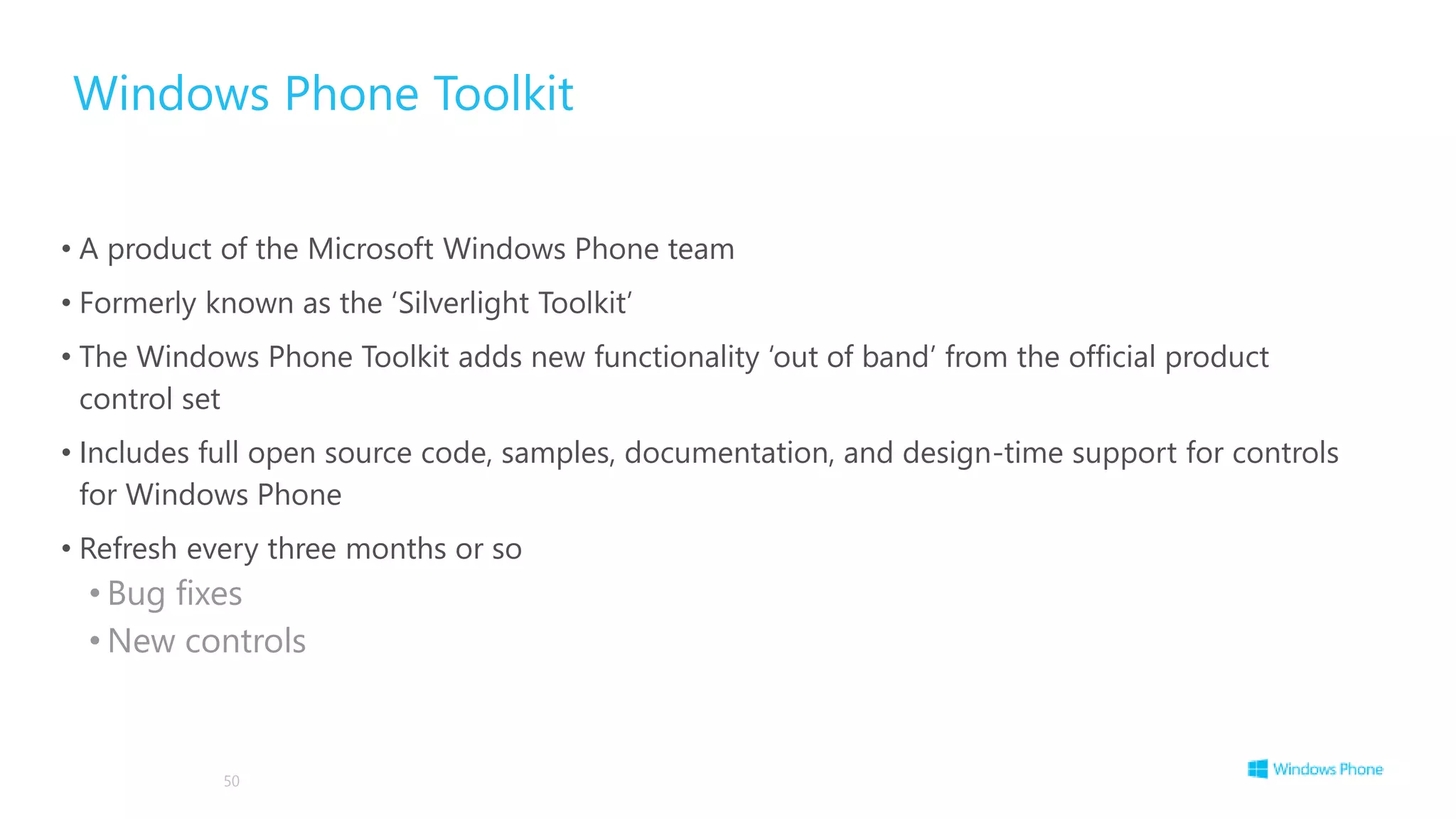 Windows Phone Toolkit

• A product of the Microsoft Windows Phone team
• Formerly known as the ‘Silverlight Toolkit’
• The Windows Phone Toolkit adds new functionality ‘out of band’ from the official product control set
• Includes full open source code, samples, documentation, and design-time support for controls for Windows Phone
• Refresh every three months or so
  • Bug fixes
  • New controls

50

Windows Phone